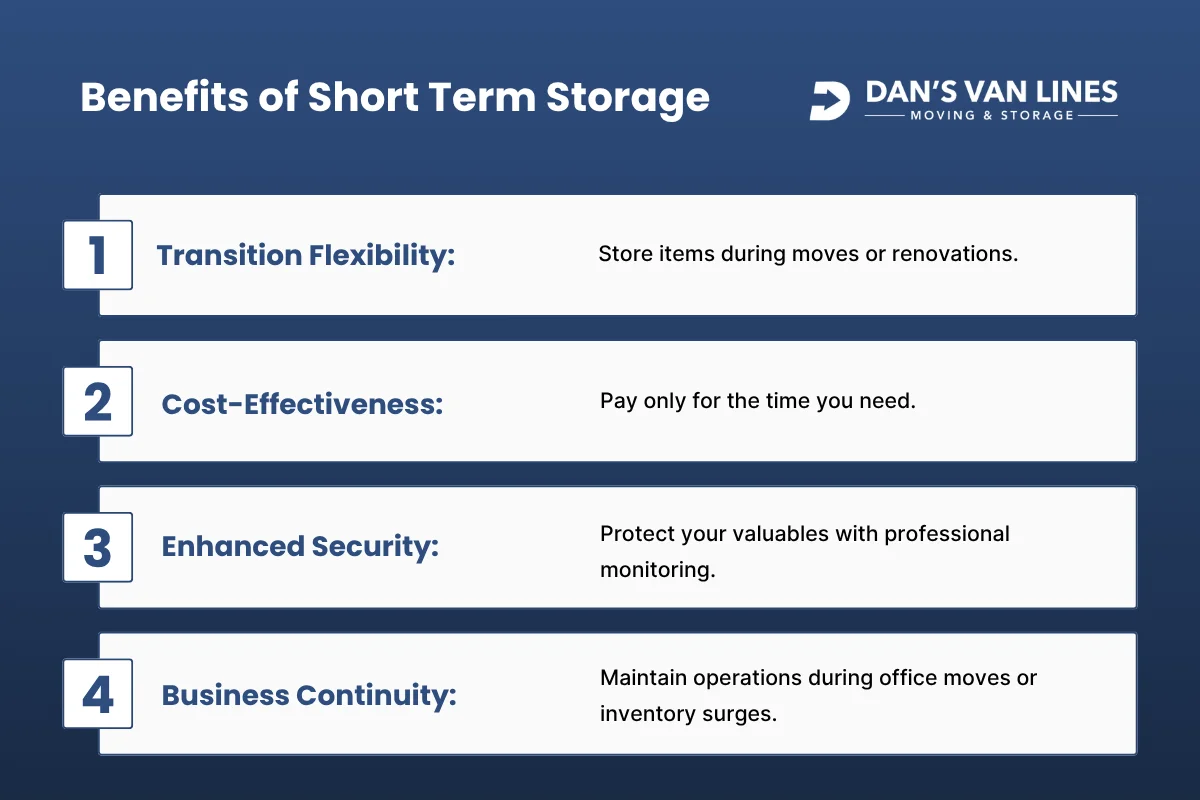 Benefits of Short Term Storage

DAN'S VAN LINES
MOVING & STORAGE

1 Transition Flexibility: Store items during moves or renovations.

2 Cost-Effectiveness: Pay only for the time you need.

3 Enhanced Security: Protect your valuables with professional monitoring.

4 Business Continuity: Maintain operations during office moves or inventory surges.